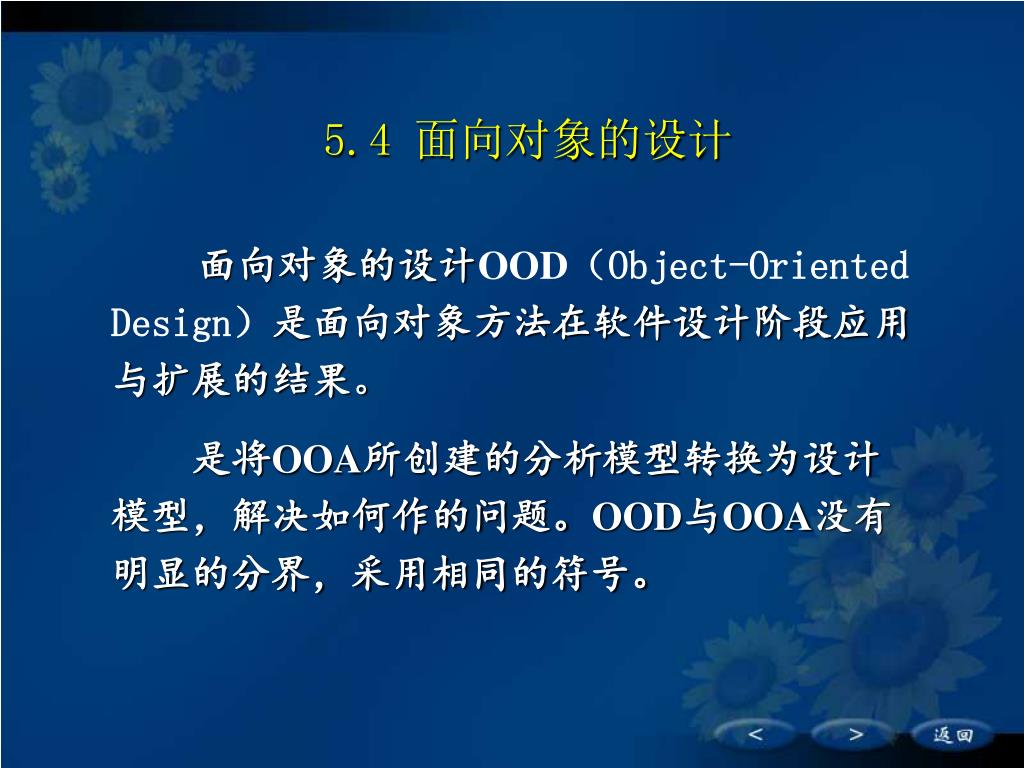 5.4 面向对象的设计

面向对象的设计OOD（Object-Oriented Design）是面向对象方法在软件设计阶段应用与扩展的结果。

是将OOA所创建的分析模型转换为设计模型，解决如何作的问题。OOD与OOA没有明显的分界，采用相同的符号。

<

>

返回